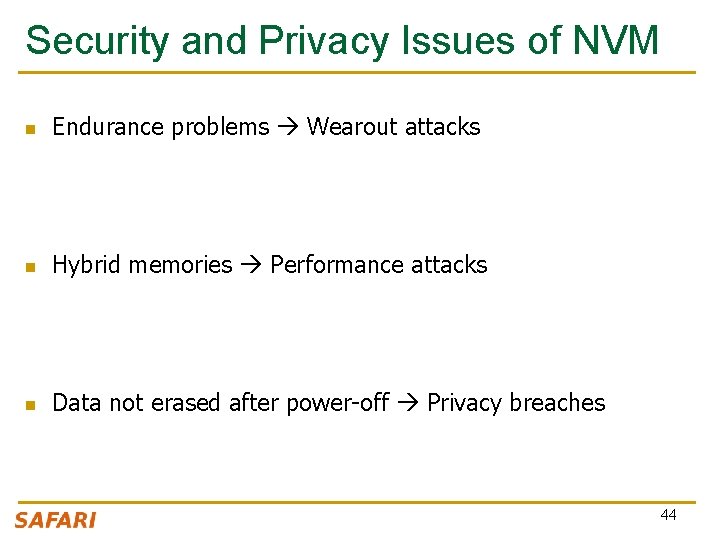 Security and Privacy Issues of NVM

- Endurance problems → Wearout attacks

- Hybrid memories → Performance attacks

- Data not erased after power-off → Privacy breaches

SAFARI

44